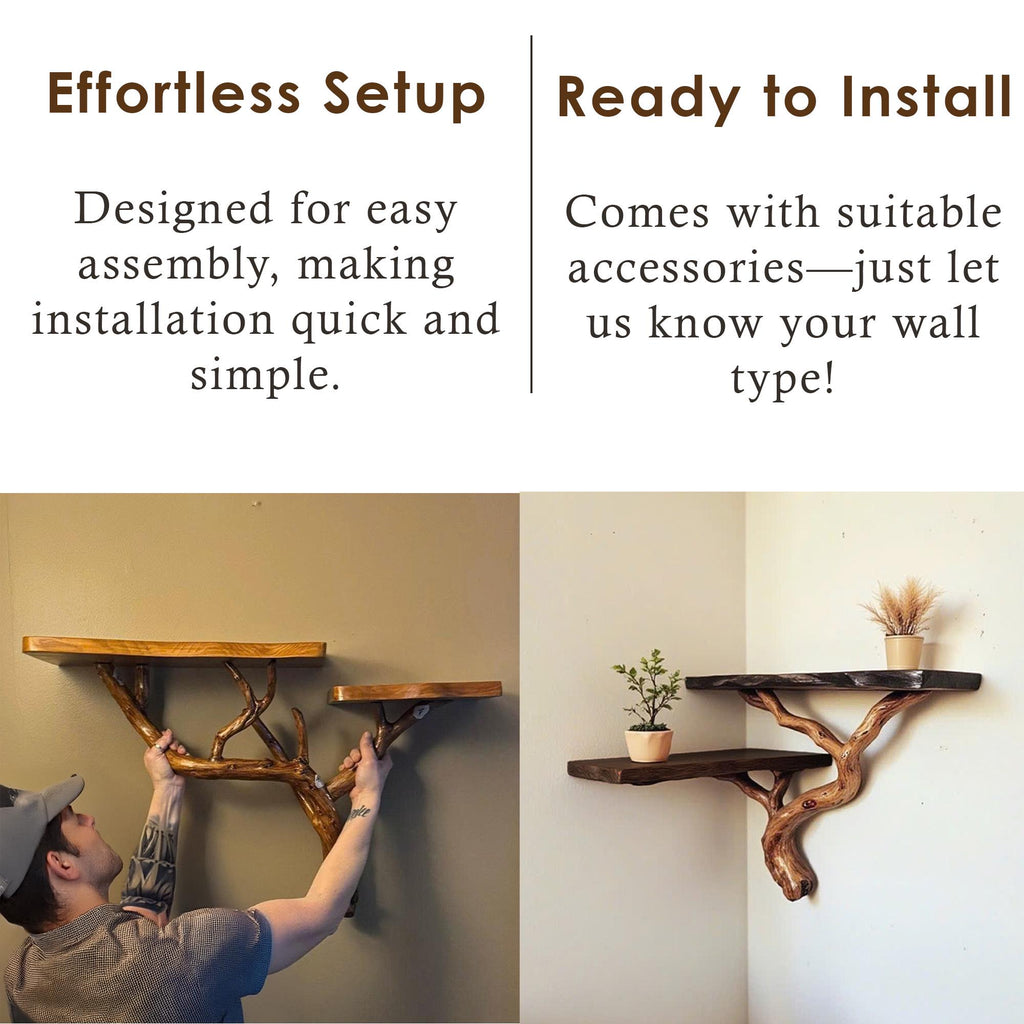 Effortless Setup

Designed for easy assembly, making installation quick and simple.

Ready to Install

Comes with suitable accessories—just let us know your wall type!